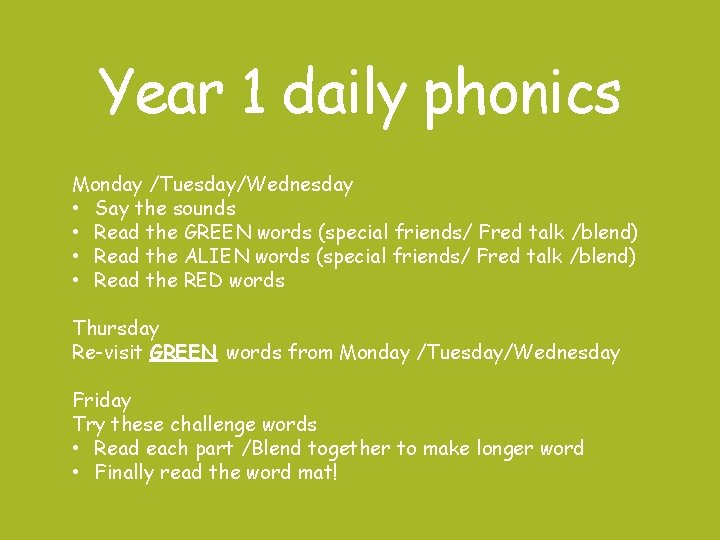 Year 1 daily phonics

Monday /Tuesday/Wednesday
• Say the sounds
• Read the GREEN words (special friends/ Fred talk /blend)
• Read the ALIEN words (special friends/ Fred talk /blend)
• Read the RED words

Thursday
Re-visit GREEN words from Monday /Tuesday/Wednesday

Friday
Try these challenge words
• Read each part /Blend together to make longer word
• Finally read the word mat!